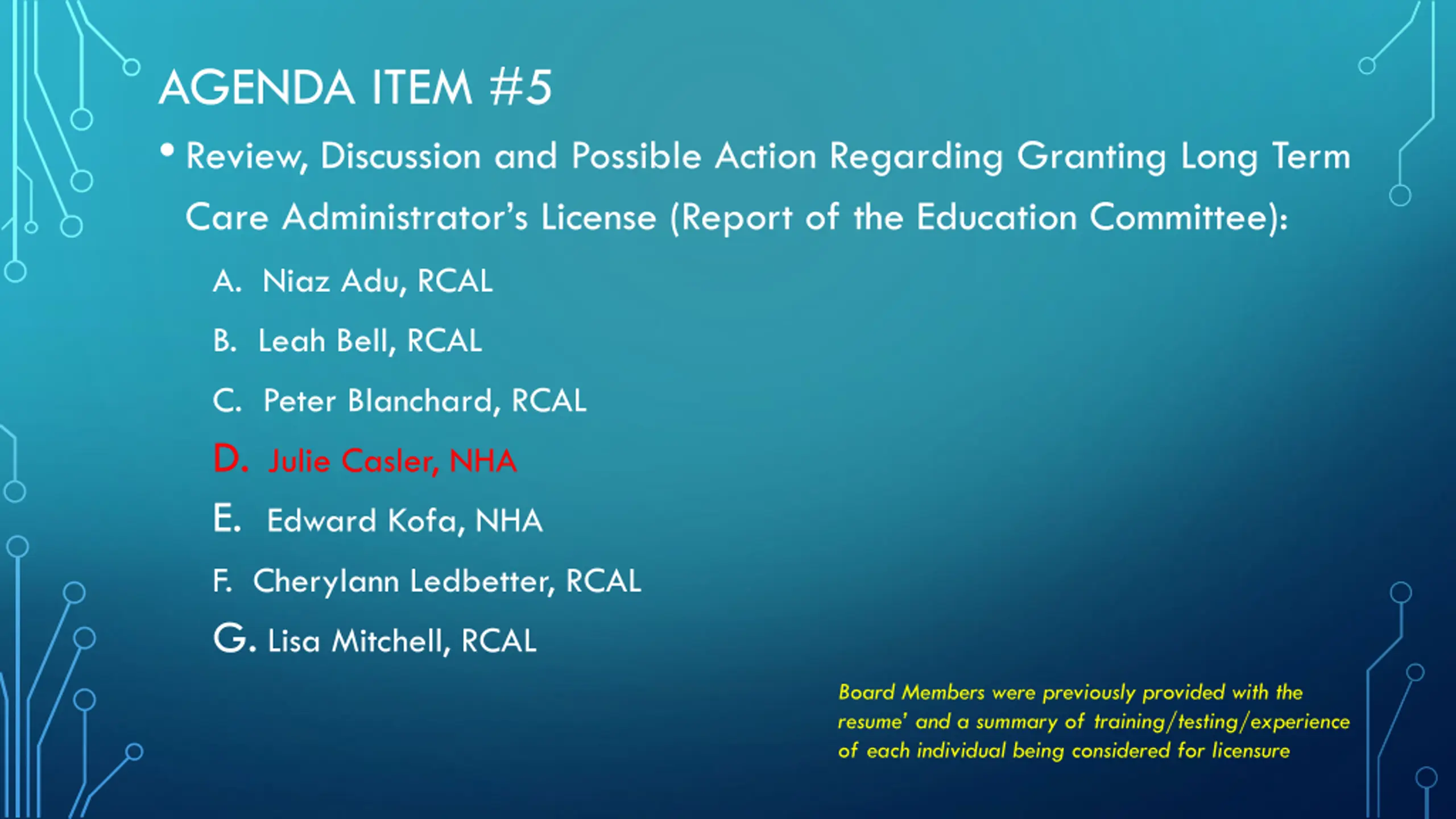 AGENDA ITEM #5

• Review, Discussion and Possible Action Regarding Granting Long Term Care Administrator's License (Report of the Education Committee):

A. Niaz Adu, RCAL

B. Leah Bell, RCAL

C. Peter Blanchard, RCAL

D. Julie Casler, NHA

E. Edward Kofa, NHA

F. Cherylann Ledbetter, RCAL

G. Lisa Mitchell, RCAL

Board Members were previously provided with the resume' and a summary of training/testing/experience of each individual being considered for licensure